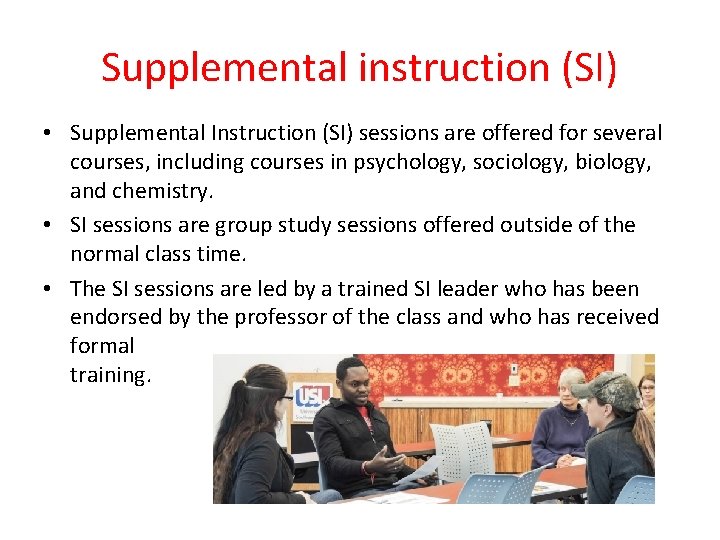 Supplemental instruction (SI)

• Supplemental Instruction (SI) sessions are offered for several courses, including courses in psychology, sociology, biology, and chemistry.

• SI sessions are group study sessions offered outside of the normal class time.

• The SI sessions are led by a trained SI leader who has been endorsed by the professor of the class and who has received formal training.

USI